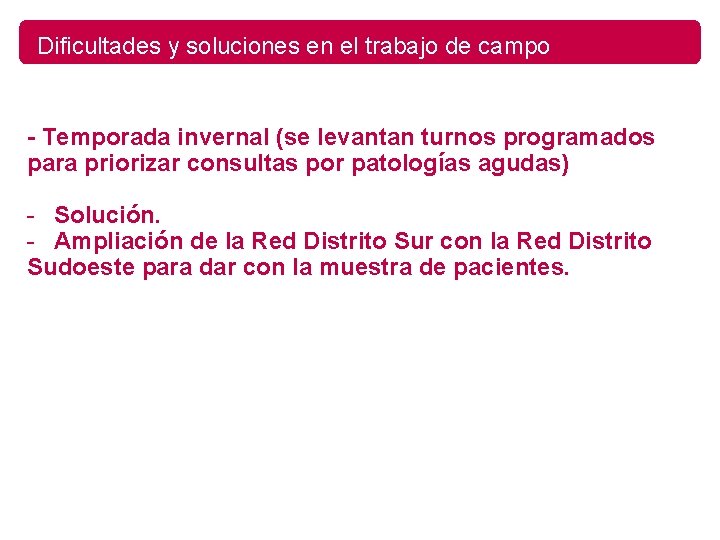 Dificultades y soluciones en el trabajo de campo

- Temporada invernal (se levantan turnos programados para priorizar consultas por patologías agudas)

- Solución.
- Ampliación de la Red Distrito Sur con la Red Distrito Sudoeste para dar con la muestra de pacientes.